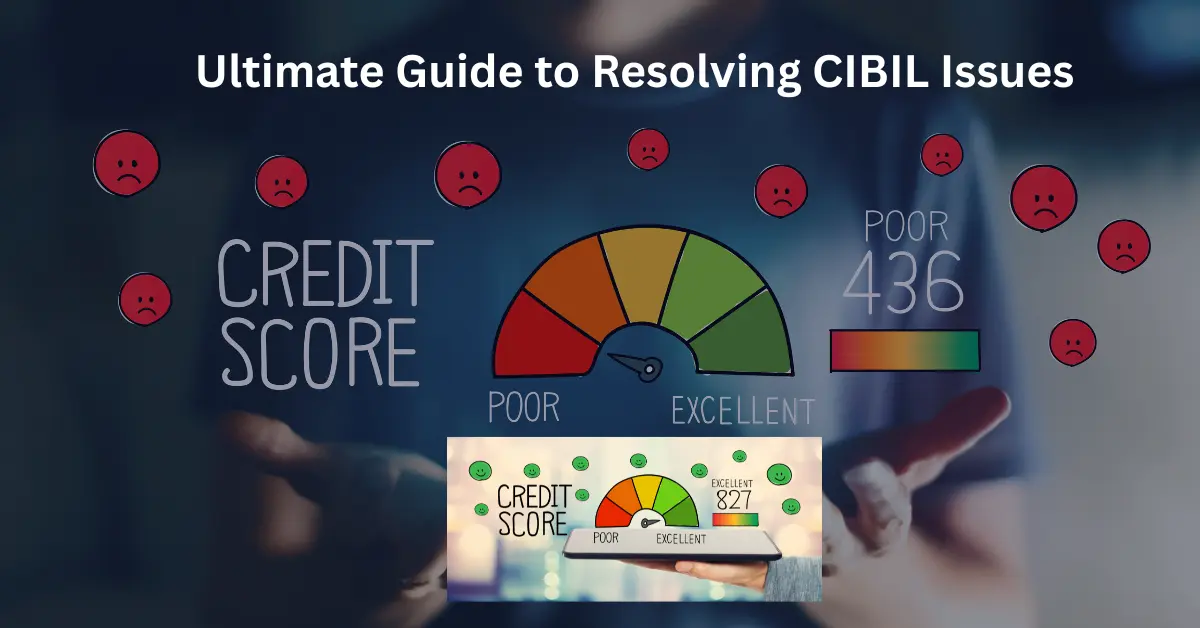 Ultimate Guide to Resolving CIBIL Issues

CREDIT SCORE

POOR EXCELLENT

POOR 436

CREDIT SCORE

POOR EXCELLENT

EXCELLENT 827